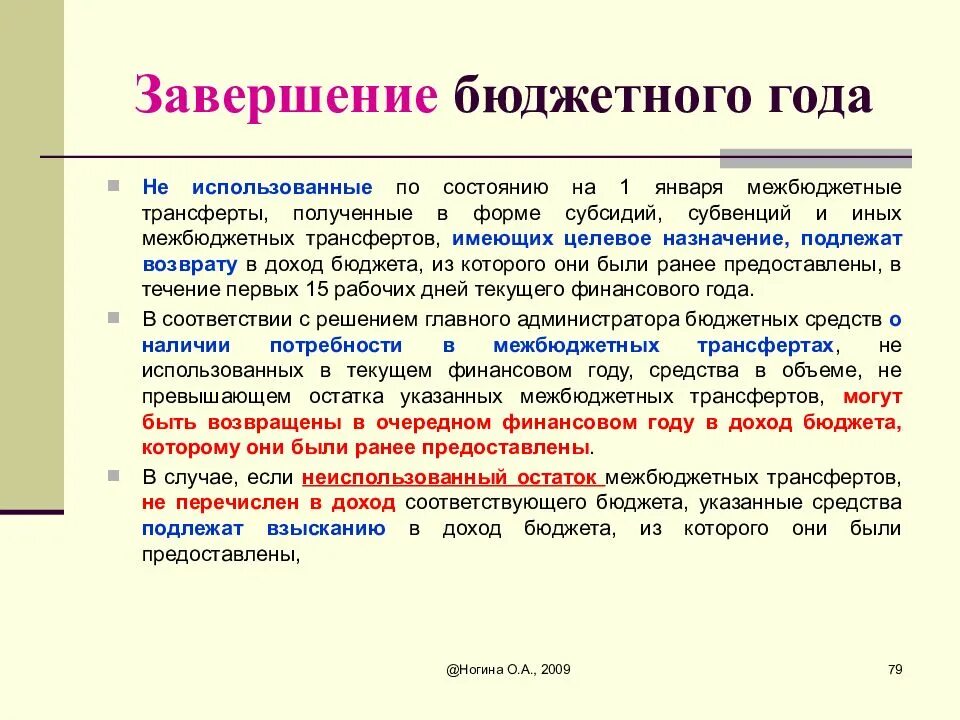 Завершение бюджетного года

Не использованные по состоянию на 1 января межбюджетные трансферты, полученные в форме субсидий, субвенций и иных межбюджетных трансфертов, имеющих целевое назначение, подлежат возврату в доход бюджета, из которого они были ранее предоставлены, в течение первых 15 рабочих дней текущего финансового года.

В соответствии с решением главного администратора бюджетных средств о наличии потребности в межбюджетных трансфертах, не использованных в текущем финансовом году, средства в объеме, не превышающем остатка указанных межбюджетных трансфертов, могут быть возвращены в очередном финансовом году в доход бюджета, которому они были ранее предоставлены.

В случае, если неиспользованный остаток межбюджетных трансфертов, не перечислен в доход соответствующего бюджета, указанные средства подлежат взысканию в доход бюджета, из которого они были предоставлены,

@Ногина О.А., 2009

79